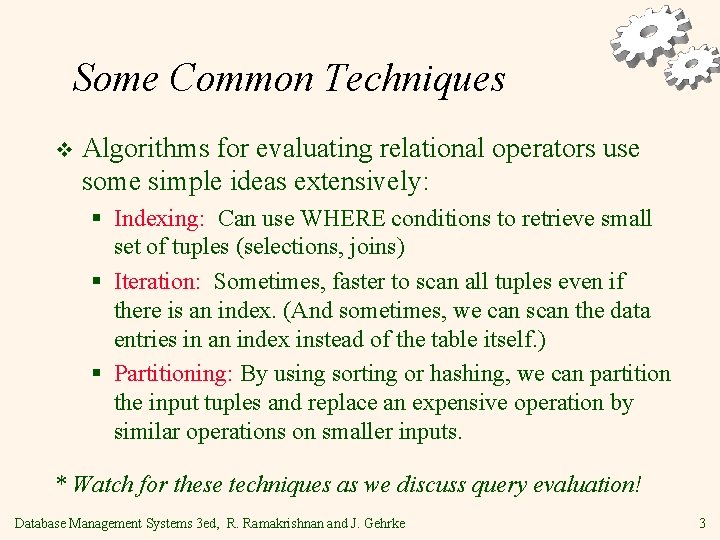 Some Common Techniques

❖ Algorithms for evaluating relational operators use some simple ideas extensively:

▪ Indexing: Can use WHERE conditions to retrieve small set of tuples (selections, joins)

▪ Iteration: Sometimes, faster to scan all tuples even if there is an index. (And sometimes, we can scan the data entries in an index instead of the table itself.)

▪ Partitioning: By using sorting or hashing, we can partition the input tuples and replace an expensive operation by similar operations on smaller inputs.

* Watch for these techniques as we discuss query evaluation!

Database Management Systems 3ed, R. Ramakrishnan and J. Gehrke

3